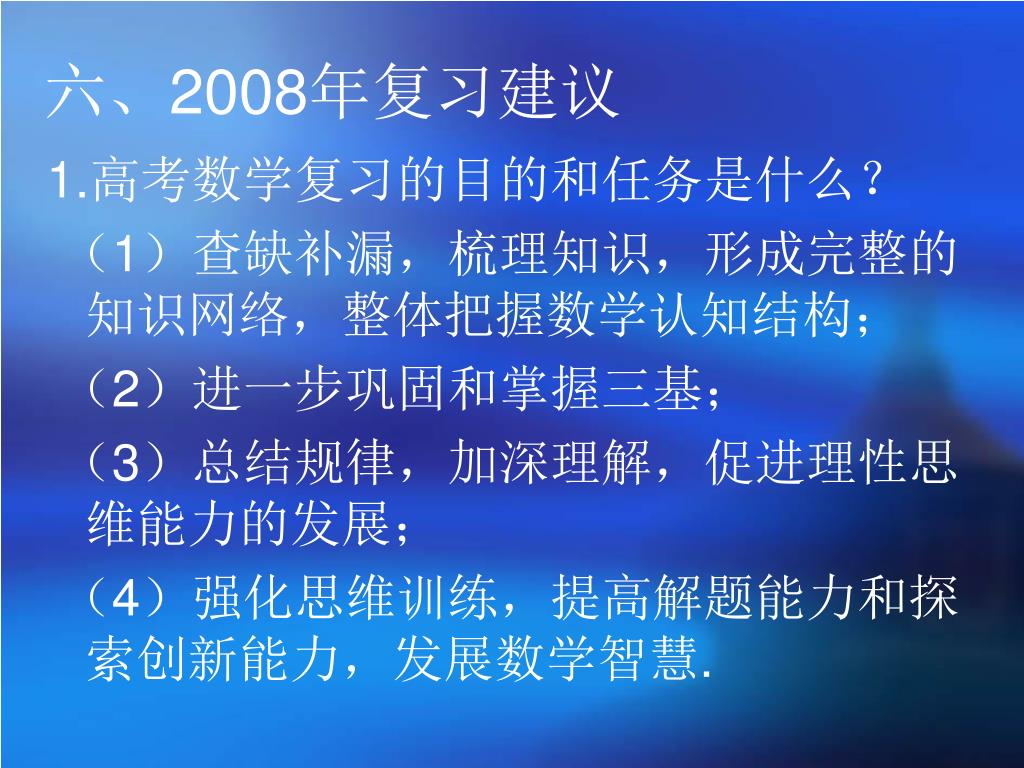 六、2008年复习建议

1.高考数学复习的目的和任务是什么？

（1）查缺补漏，梳理知识，形成完整的知识网络，整体把握数学认知结构；

（2）进一步巩固和掌握三基；

（3）总结规律，加深理解，促进理性思维能力的发展；

（4）强化思维训练，提高解题能力和探索创新能力，发展数学智慧.